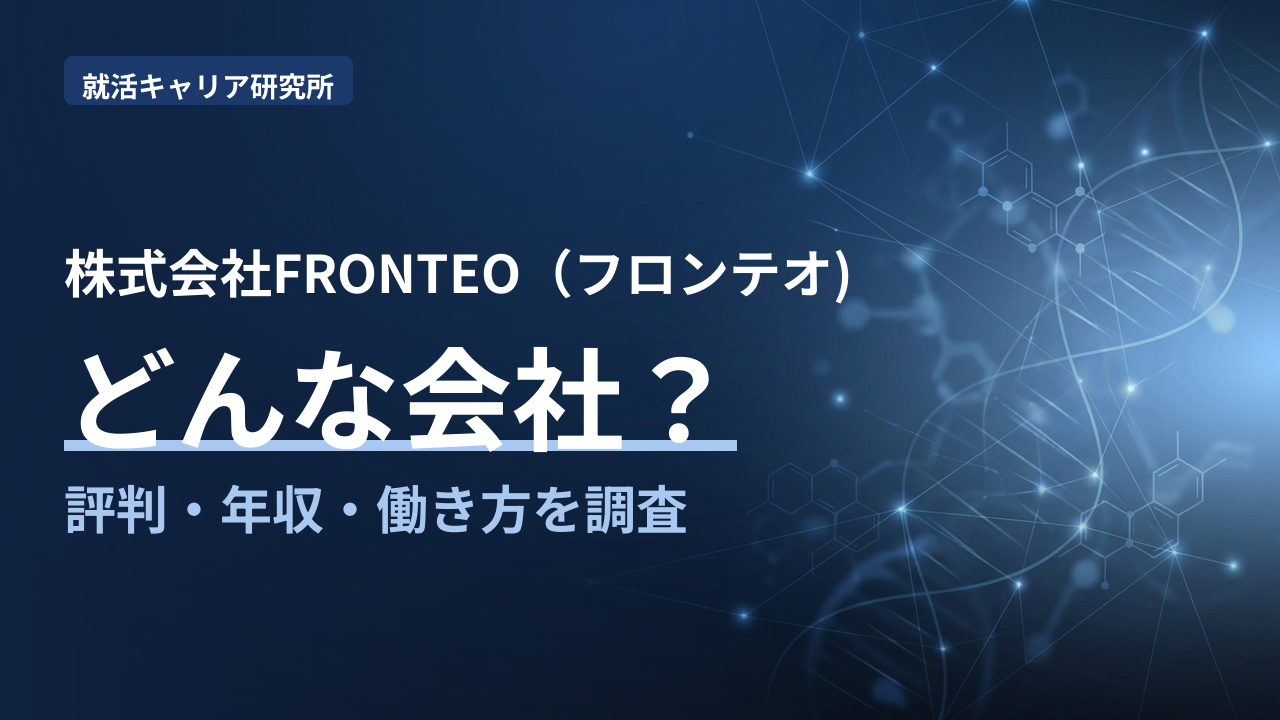 就活キャリア研究所

株式会社FRONTEO（フロンテオ)

どんな会社？

評判・年収・働き方を調査